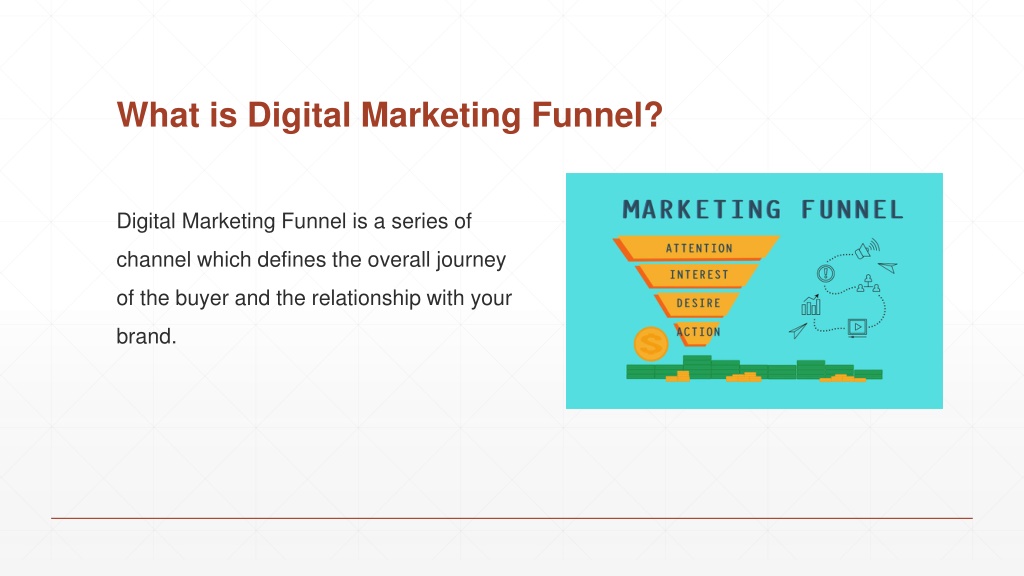 What is Digital Marketing Funnel?

Digital Marketing Funnel is a series of channel which defines the overall journey of the buyer and the relationship with your brand.

MARKETING FUNNEL

ATTENTION

INTEREST

DESIRE

ACTION